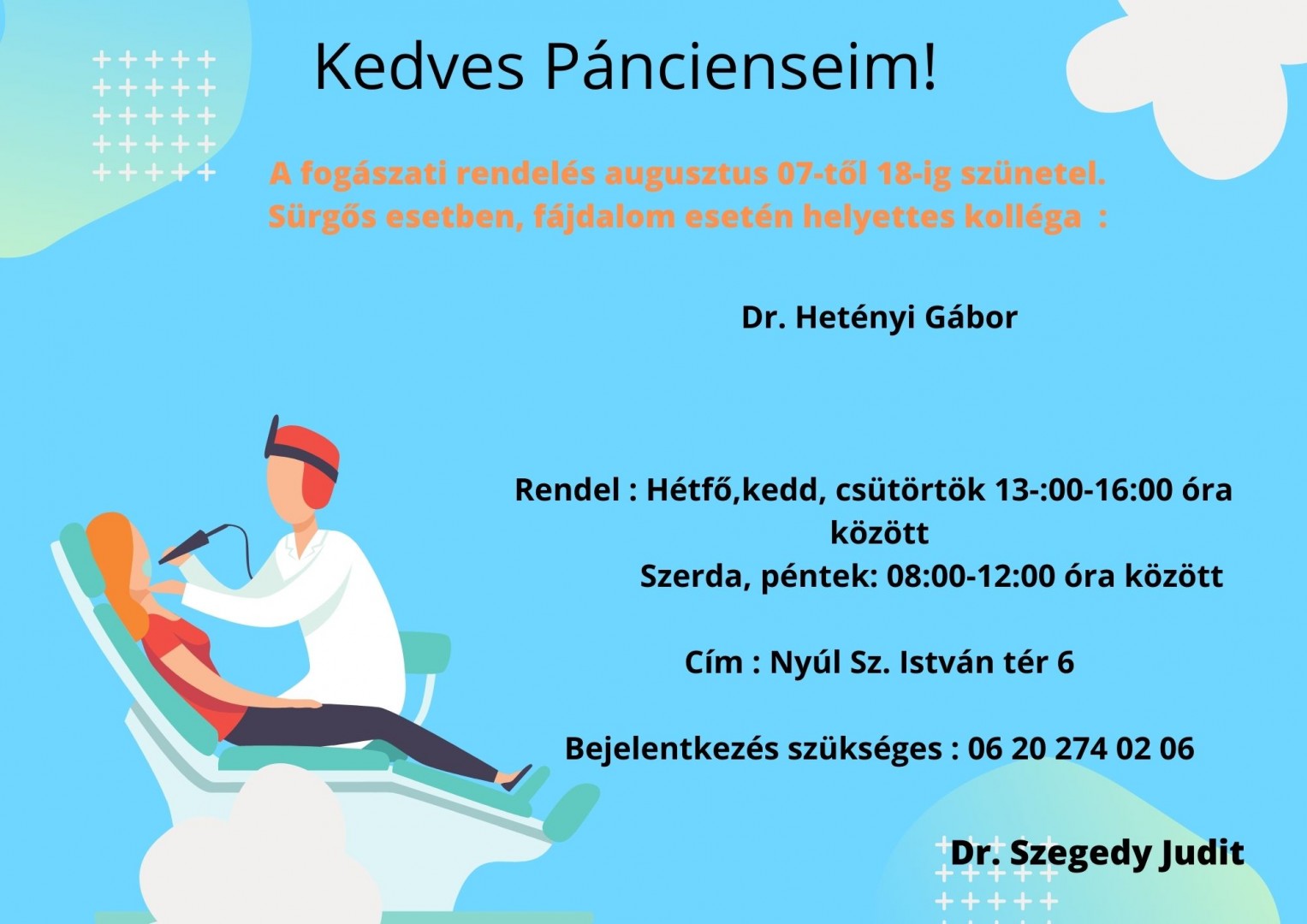 Kedves Páncienseim!

A fogászati rendelés augusztus 07-től 18-ig szünetel.
Sürgős esetben, fájdalom esetén helyettes kolléga :

Dr. Hetényi Gábor

Rendel : Hétfő,kedd, csütörtök 13-:00-16:00 óra között
Szerda, péntek: 08:00-12:00 óra között

Cím : Nyúl Sz. István tér 6

Bejelentkezés szükséges : 06 20 274 02 06

Dr. Szegedy Judit